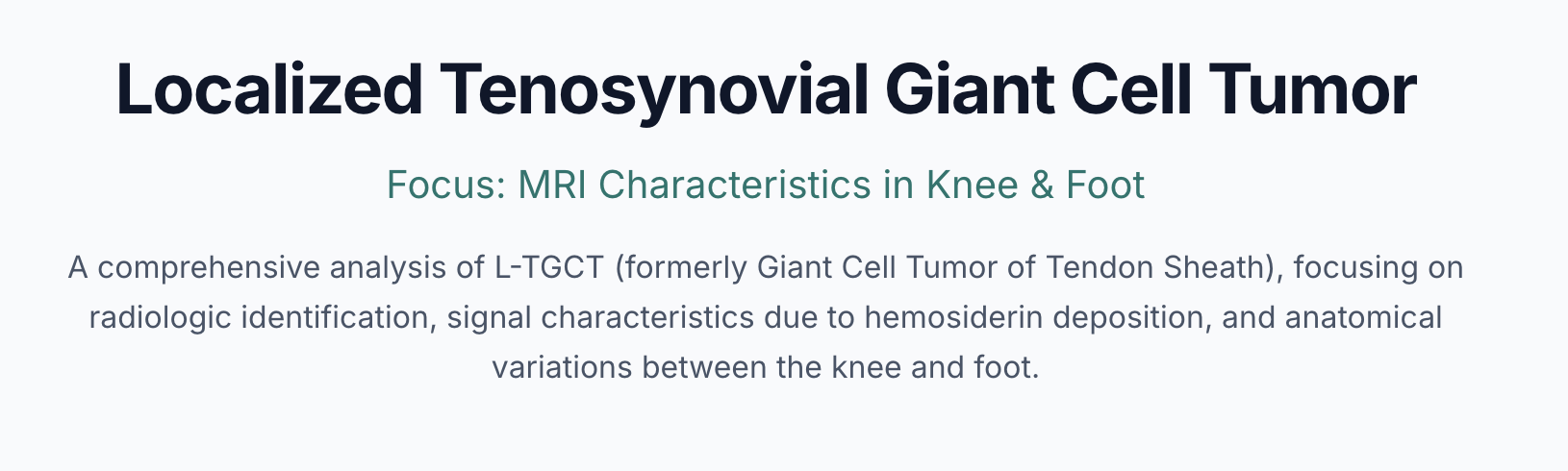 Localized Tenosynovial Giant Cell Tumor

Focus: MRI Characteristics in Knee & Foot

A comprehensive analysis of L-TGCT (formerly Giant Cell Tumor of Tendon Sheath), focusing on radiologic identification, signal characteristics due to hemosiderin deposition, and anatomical variations between the knee and foot.